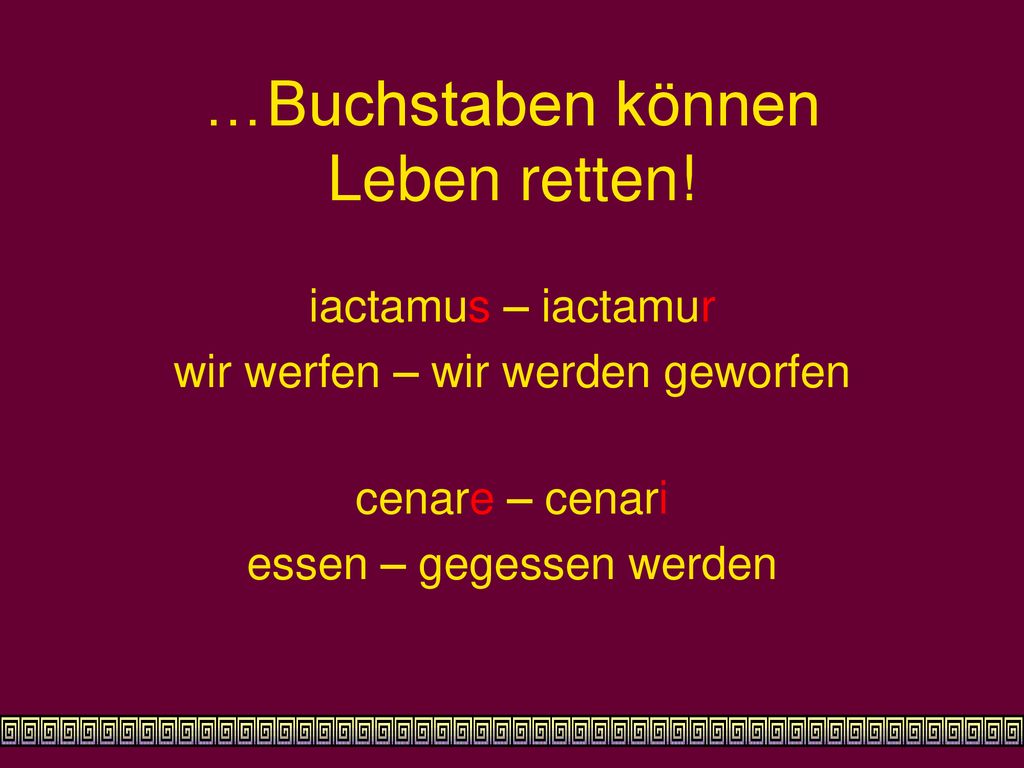 …Buchstaben können Leben retten!

iactamus – iactamur

wir werfen – wir werden geworfen

cenare – cenari

essen – gegessen werden